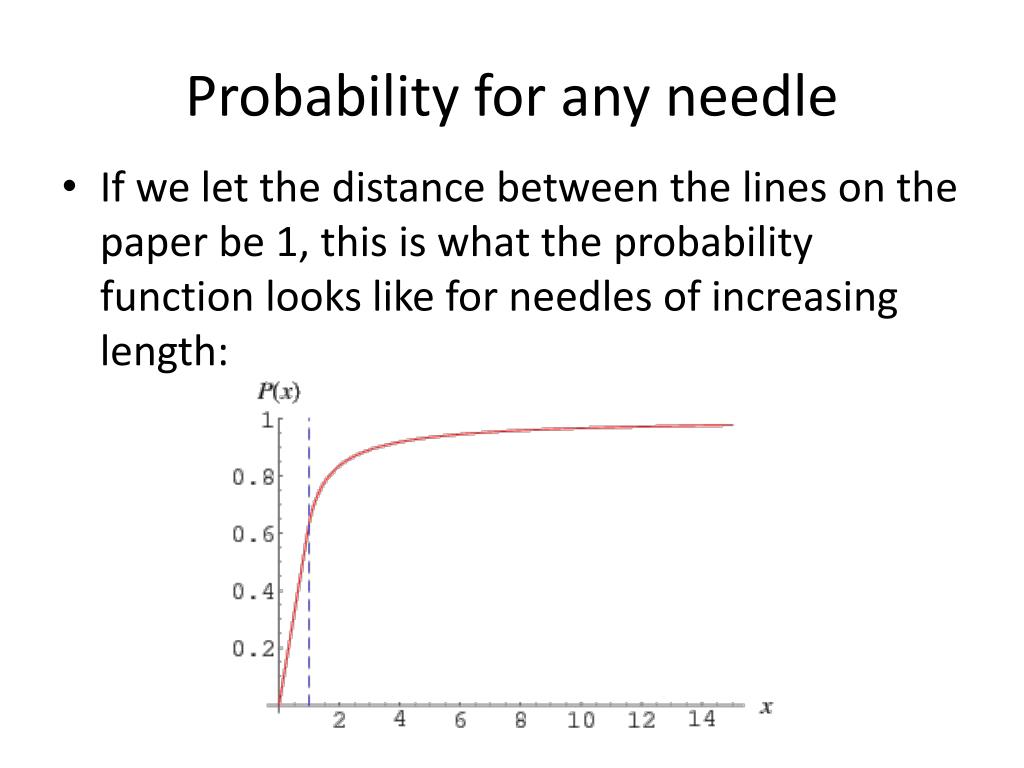 Probability for any needle

• If we let the distance between the lines on the paper be 1, this is what the probability function looks like for needles of increasing length:

$P(x)$
1
0.8
0.6
0.4
0.2
2 4 6 8 10 12 14 $x$